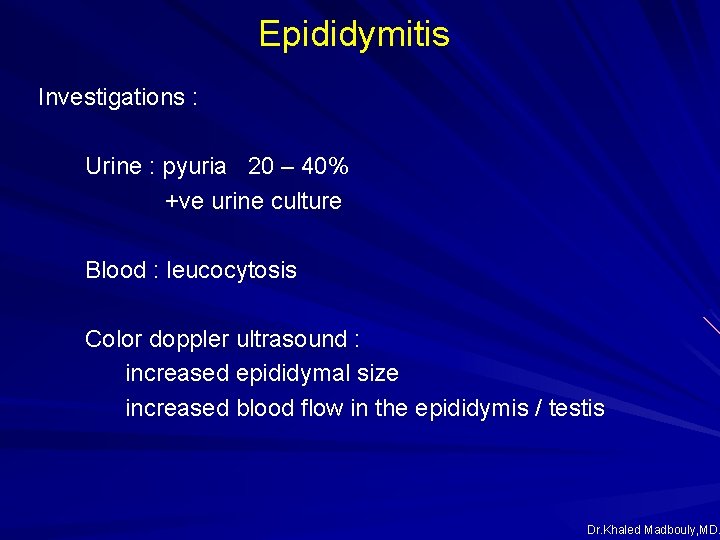 Epididymitis

Investigations :

Urine : pyuria 20 – 40%
+ve urine culture

Blood : leucocytosis

Color doppler ultrasound :
increased epididymal size
increased blood flow in the epididymis / testis

Dr.Khaled Madbouly,MD.